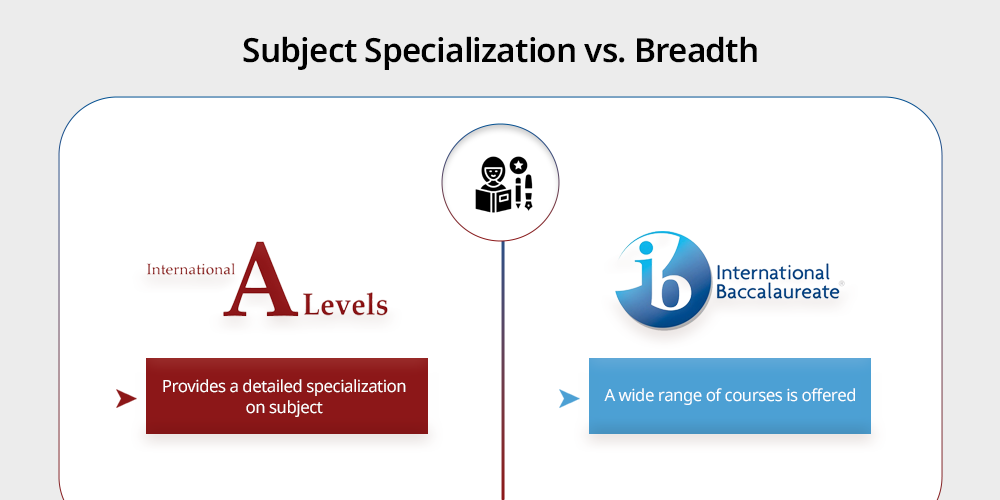 Subject Specialization vs. Breadth

International A Levels

Provides a detailed specialization on subject

ib International Baccalaureate®

A wide range of courses is offered